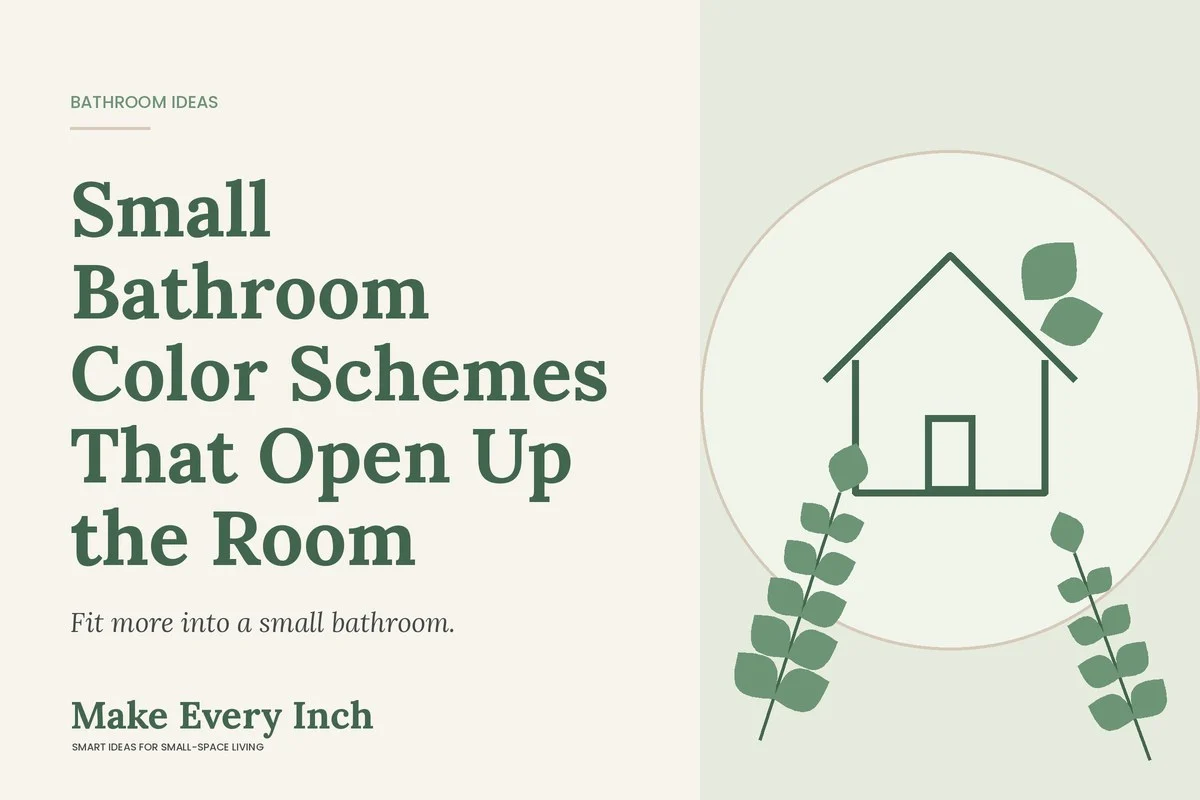 BATHROOM IDEAS

Small Bathroom Color Schemes That Open Up the Room

Fit more into a small bathroom.

Make Every Inch
SMART IDEAS FOR SMALL-SPACE LIVING